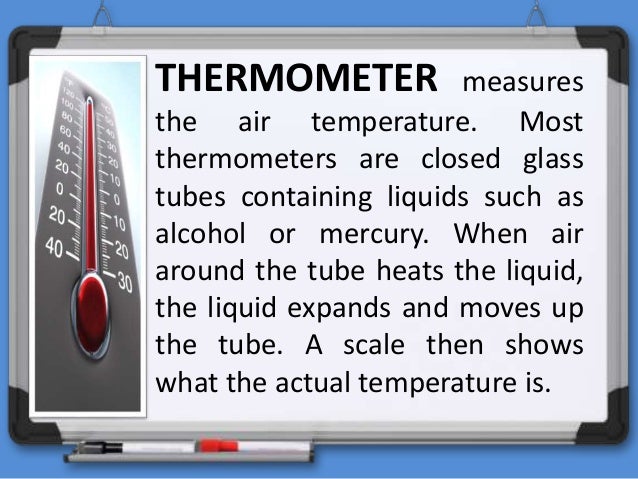 120
100
80
60
40
20
0
20
40

50
40
30
20
10
0
10
20
30

THERMOMETER measures the air temperature. Most thermometers are closed glass tubes containing liquids such as alcohol or mercury. When air around the tube heats the liquid, the liquid expands and moves up the tube. A scale then shows what the actual temperature is.